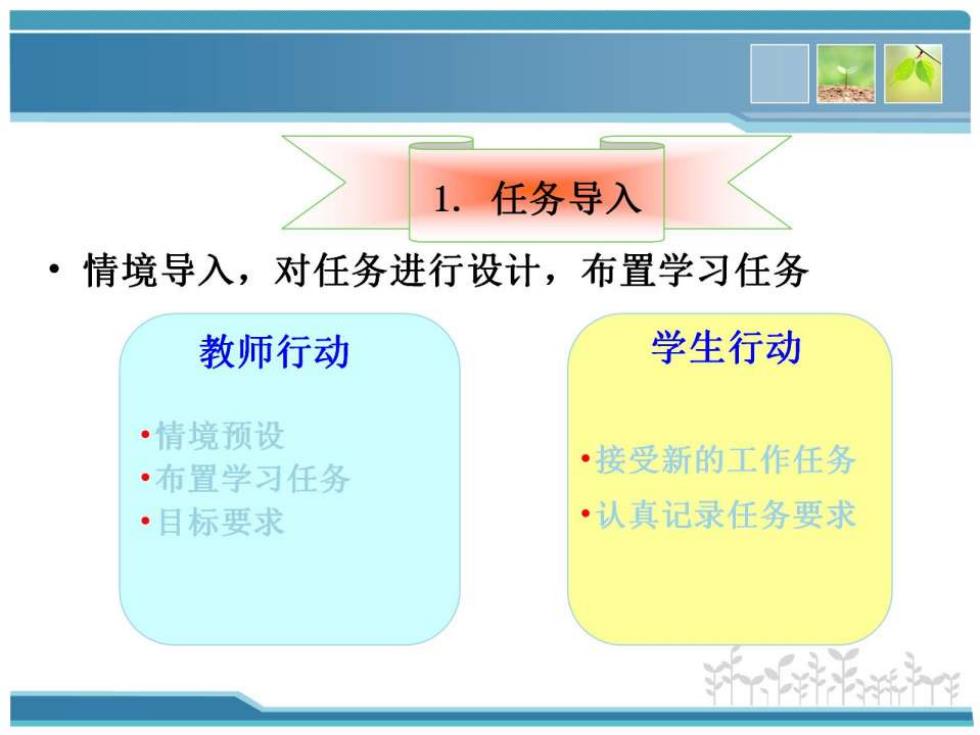 1. 任务导入

• 情境导入，对任务进行设计，布置学习任务

教师行动

•情境预设
•布置学习任务
•目标要求

学生行动

•接受新的工作任务
•认真记录任务要求